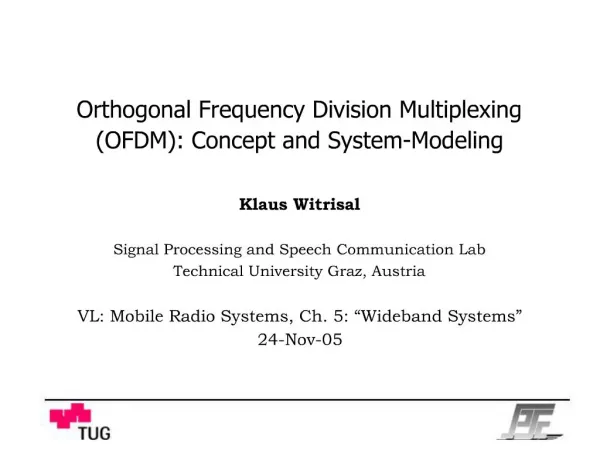 Orthogonal Frequency Division Multiplexing (OFDM): Concept and System-Modeling

Klaus Witrisal

Signal Processing and Speech Communication Lab
Technical University Graz, Austria

VL: Mobile Radio Systems, Ch. 5: “Wideband Systems”
24-Nov-05

TUG